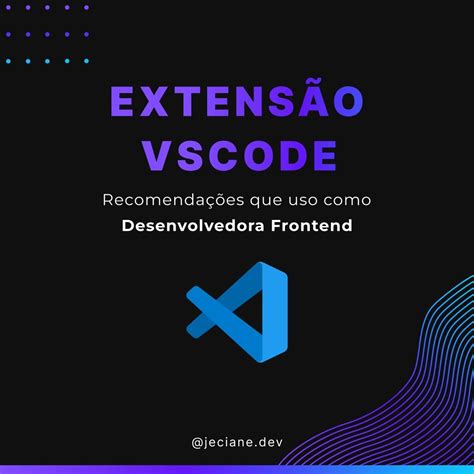 EXTENSÃO VSCODE

Recomendações que uso como Desenvolvedora Frontend

@jeciane.dev